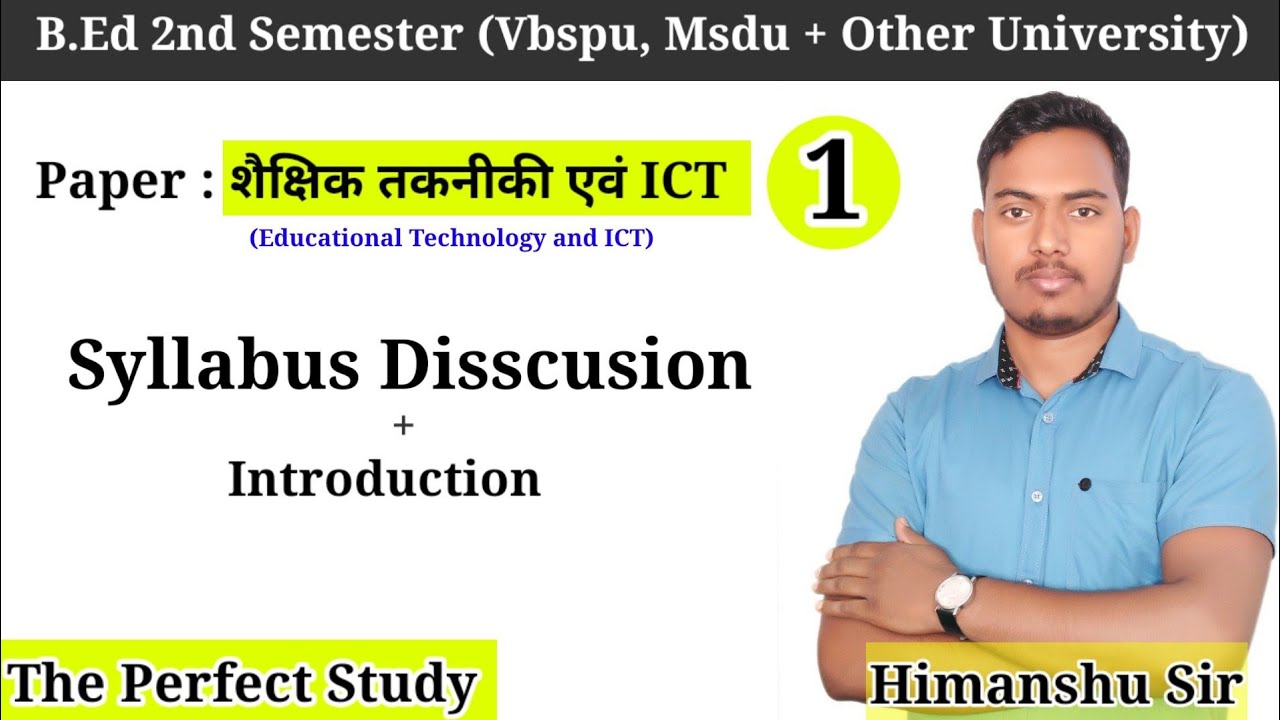 B.Ed 2nd Semester (Vbspu, Msdu + Other University)

Paper : शैक्षिक तकनीकी एवं ICT

1

(Educational Technology and ICT)

Syllabus Disscusion
+
Introduction

The Perfect Study

Himanshu Sir